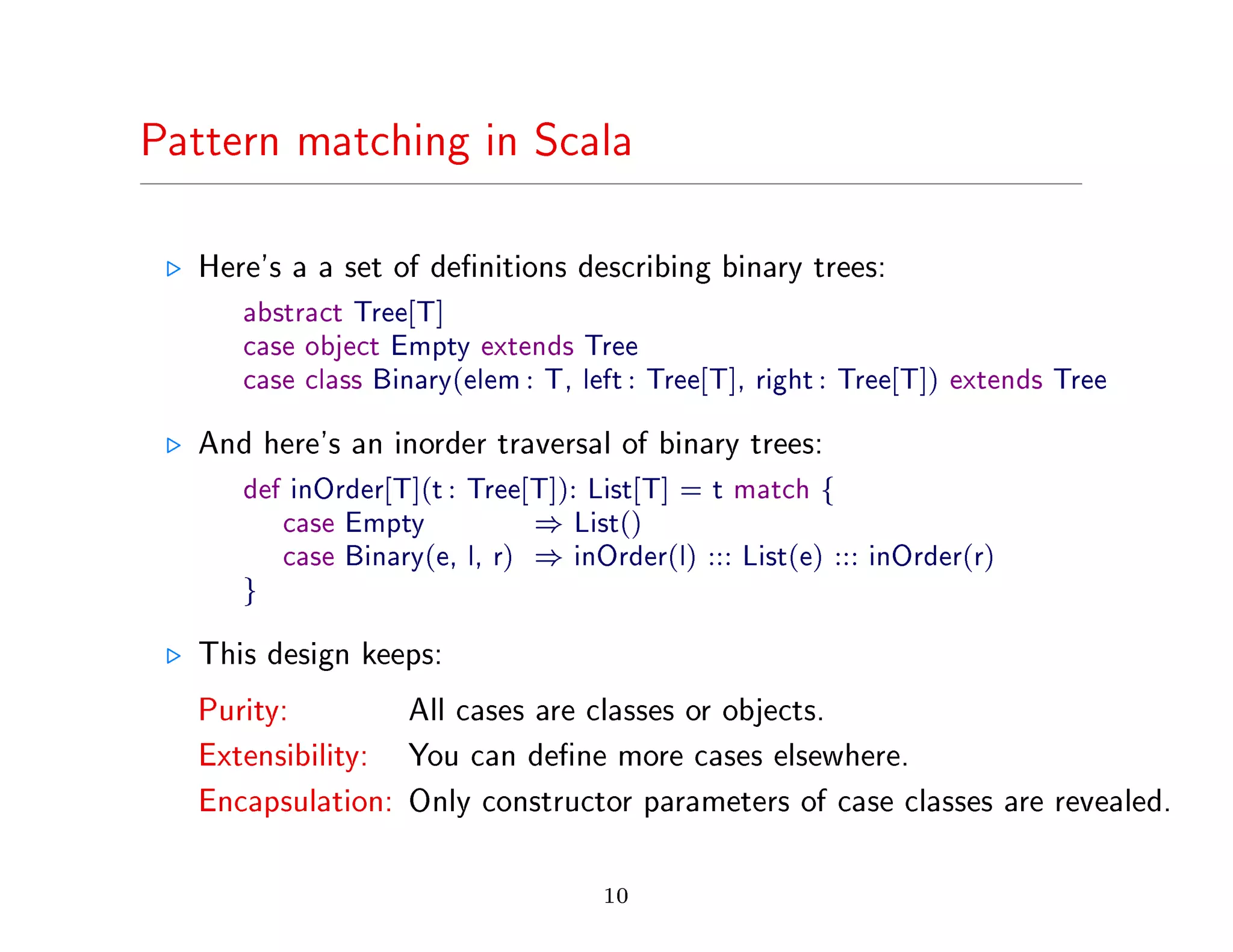 Pattern matching in Scala

▷ Here's a a set of definitions describing binary trees:

abstract Tree[T]
case object Empty extends Tree
case class Binary(elem : T, left : Tree[T], right : Tree[T]) extends Tree

▷ And here's an inorder traversal of binary trees:

def inOrder[T](t : Tree[T]): List[T] = t match {
case Empty ⇒ List()
case Binary(e, l, r) ⇒ inOrder(l) ::: List(e) ::: inOrder(r)
}

▷ This design keeps:

Purity: All cases are classes or objects.
Extensibility: You can define more cases elsewhere.
Encapsulation: Only constructor parameters of case classes are revealed.

10